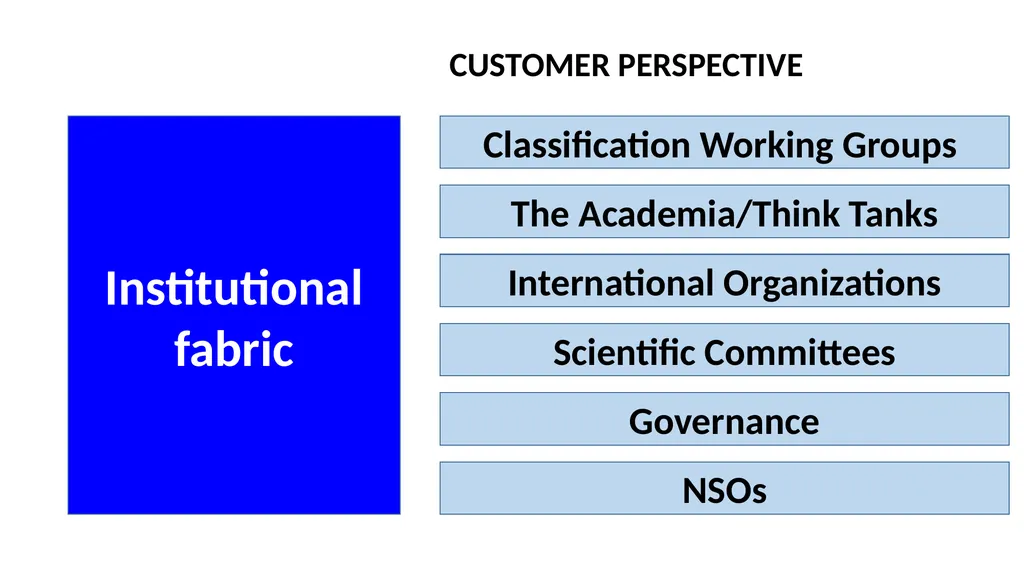 CUSTOMER PERSPECTIVE

Institutional fabric

Classification Working Groups

The Academia/Think Tanks

International Organizations

Scientific Committees

Governance

NSOs